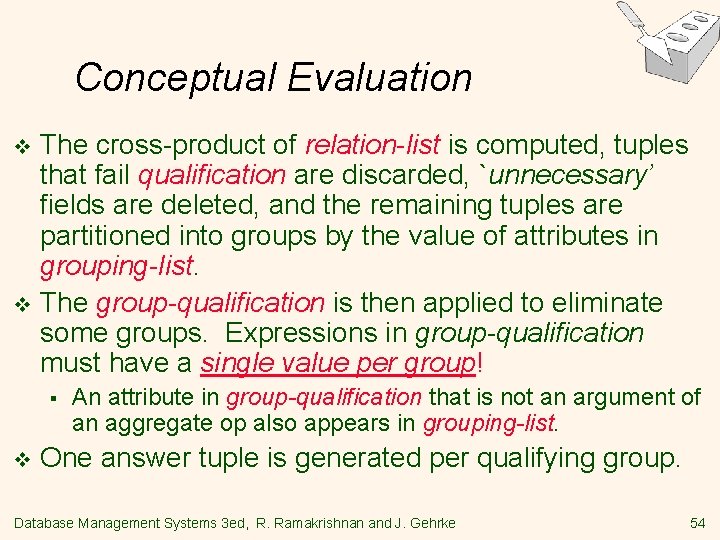 Conceptual Evaluation

❖ The cross-product of relation-list is computed, tuples that fail qualification are discarded, `unnecessary' fields are deleted, and the remaining tuples are partitioned into groups by the value of attributes in grouping-list.

❖ The group-qualification is then applied to eliminate some groups. Expressions in group-qualification must have a single value per group!

▪ An attribute in group-qualification that is not an argument of an aggregate op also appears in grouping-list.

❖ One answer tuple is generated per qualifying group.

Database Management Systems 3ed, R. Ramakrishnan and J. Gehrke 54